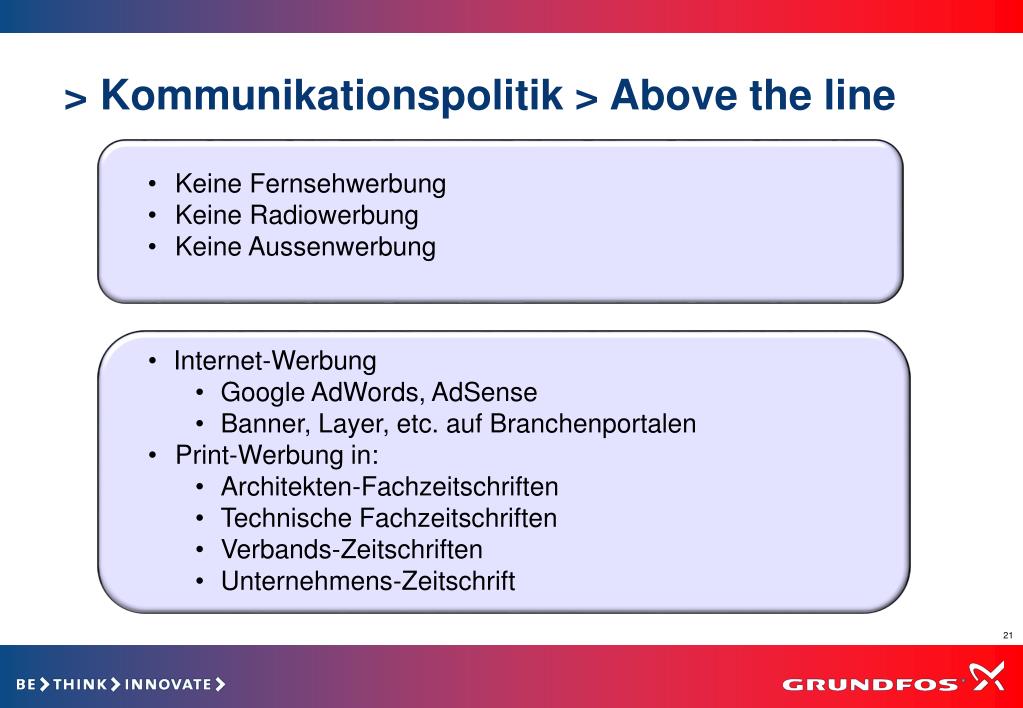 > Kommunikationspolitik > Above the line

• Keine Fernsehwerbung
• Keine Radiowerbung
• Keine Aussenwerbung

• Internet-Werbung
  • Google AdWords, AdSense
  • Banner, Layer, etc. auf Branchenportalen
• Print-Werbung in:
  • Architekten-Fachzeitschriften
  • Technische Fachzeitschriften
  • Verbands-Zeitschriften
  • Unternehmens-Zeitschrift

21

BE > THINK > INNOVATE >

GRUNDFOS